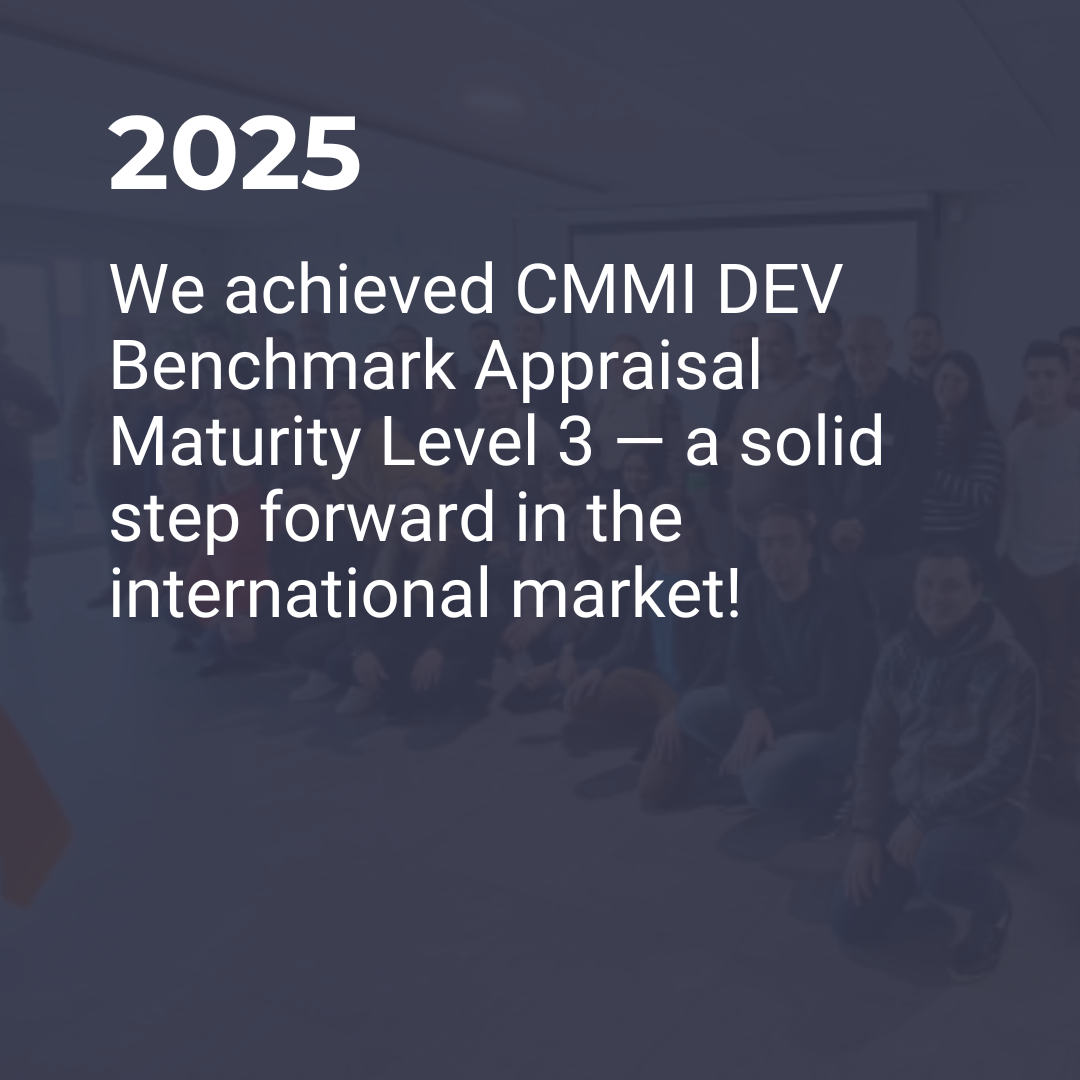 2025

We achieved CMMI DEV Benchmark Appraisal Maturity Level 3 — a solid step forward in the international market!